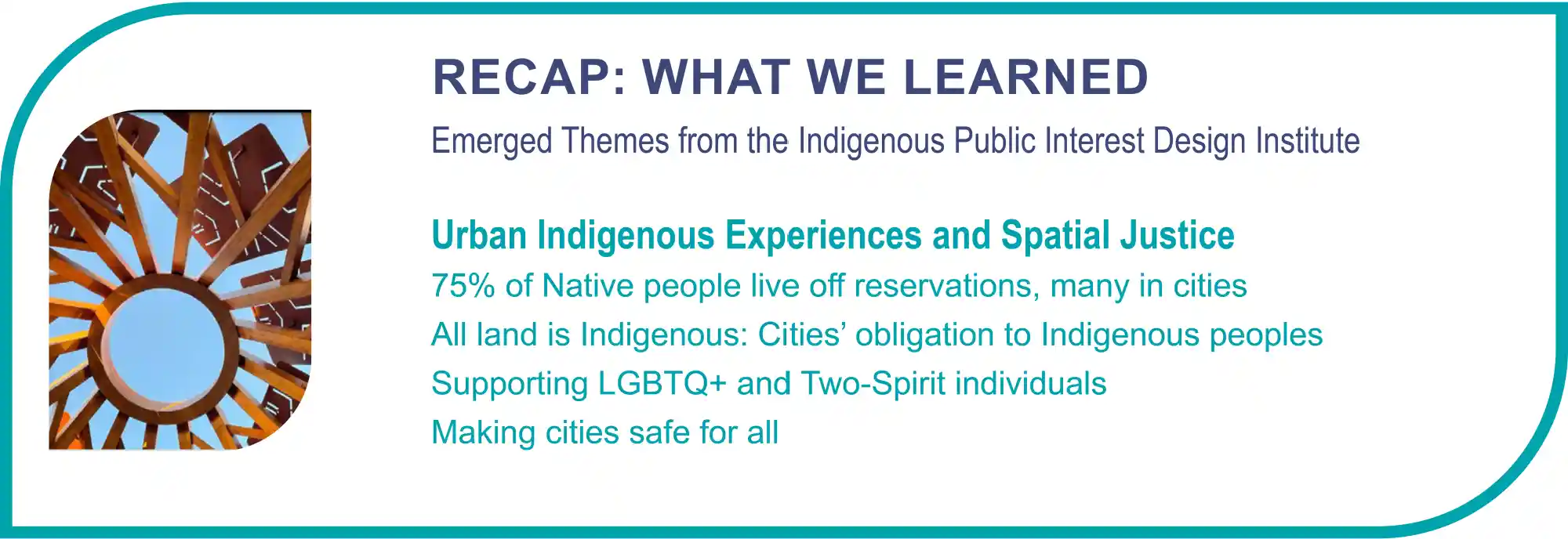 RECAP: WHAT WE LEARNED

Emerged Themes from the Indigenous Public Interest Design Institute

Urban Indigenous Experiences and Spatial Justice

75% of Native people live off reservations, many in cities

All land is Indigenous: Cities’ obligation to Indigenous peoples

Supporting LGBTQ+ and Two-Spirit individuals

Making cities safe for all